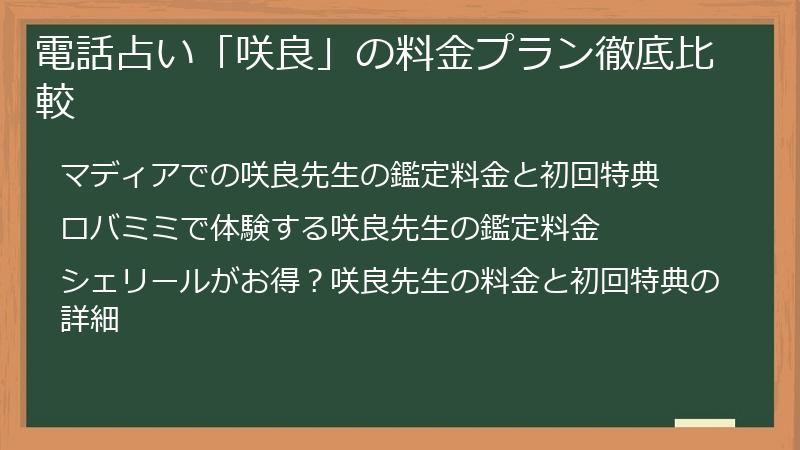 電話占い「咲良」の料金プラン徹底比較

マディアでの咲良先生の鑑定料金と初回特典

ロバミミで体験する咲良先生の鑑定料金

シェリールがお得？咲良先生の料金と初回特典の詳細